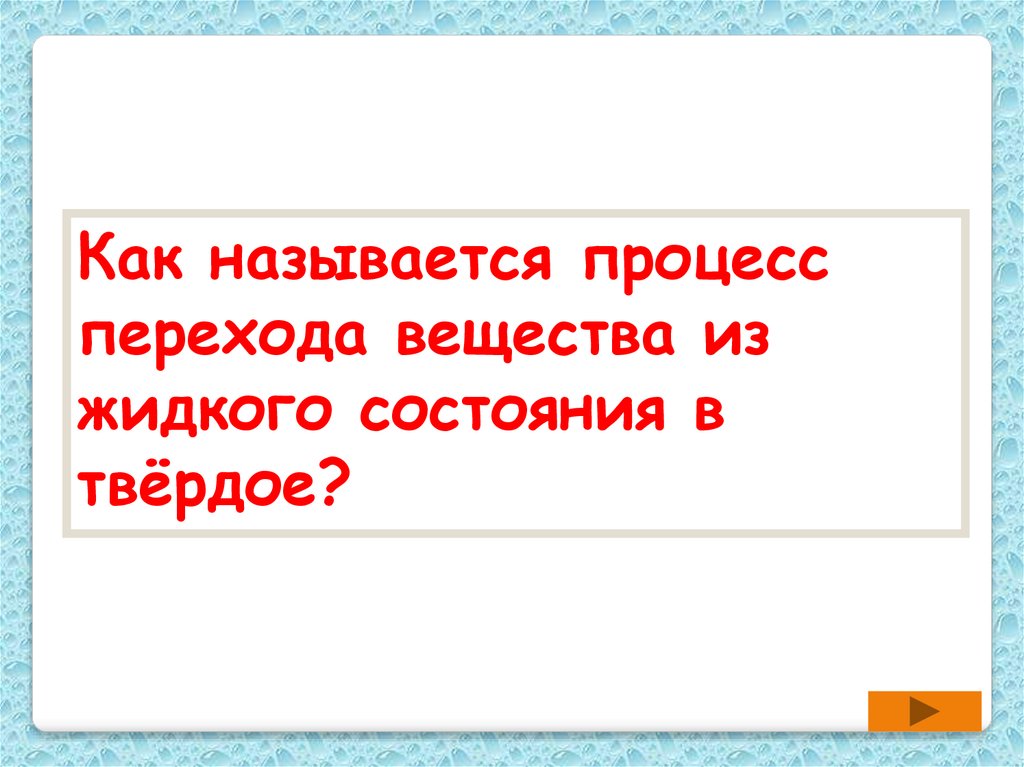 Как называется процесс перехода вещества из жидкого состояния в твёрдое?